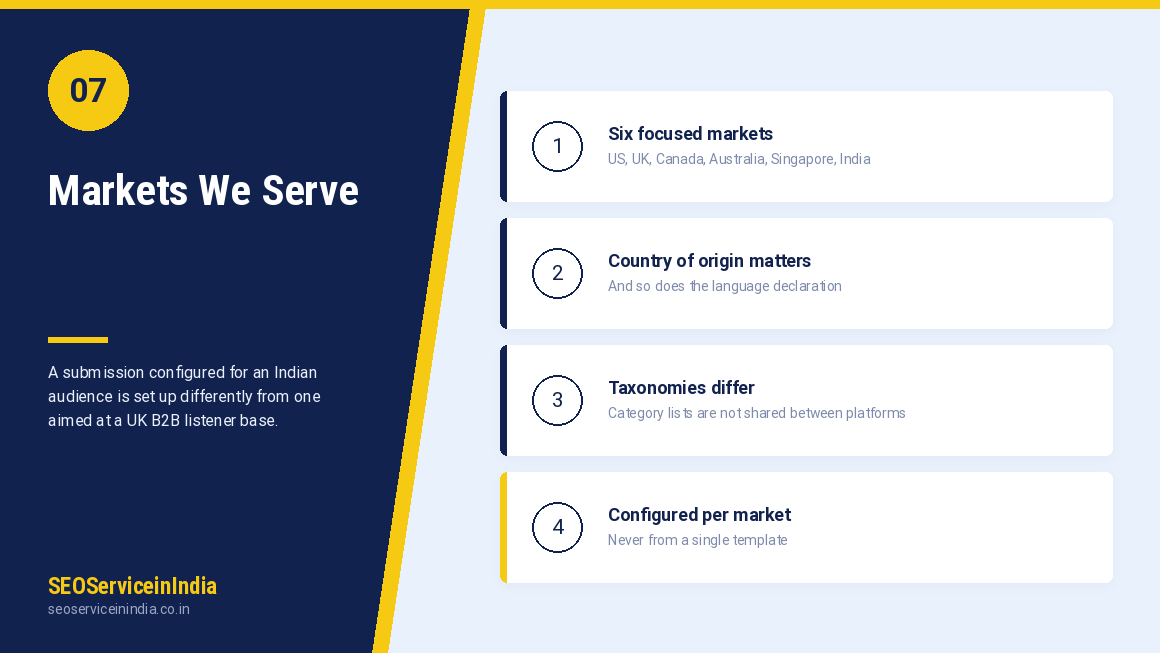 07

Markets We Serve

A submission configured for an Indian audience is set up differently from one aimed at a UK B2B listener base.

SEOServiceinIndia
seoserviceinindia.co.in

1
Six focused markets
US, UK, Canada, Australia, Singapore, India

2
Country of origin matters
And so does the language declaration

3
Taxonomies differ
Category lists are not shared between platforms

4
Configured per market
Never from a single template